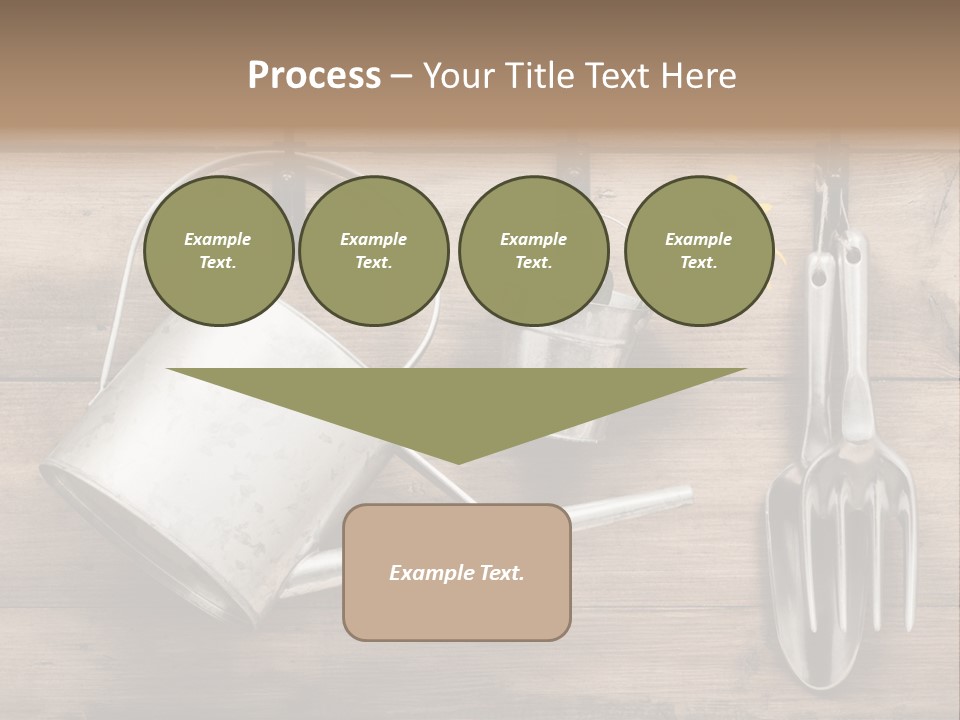 Process – Your Title Text Here

Example Text.

Example Text.

Example Text.

Example Text.

Example Text.